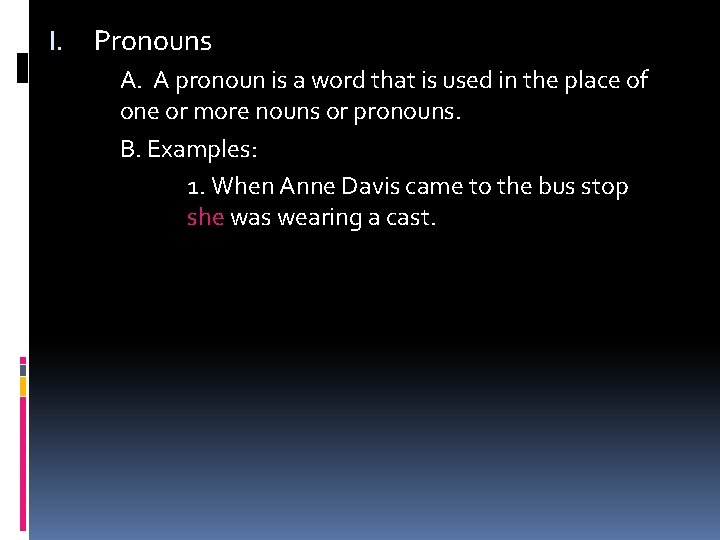 I. Pronouns

A. A pronoun is a word that is used in the place of one or more nouns or pronouns.

B. Examples:

1. When Anne Davis came to the bus stop she was wearing a cast.